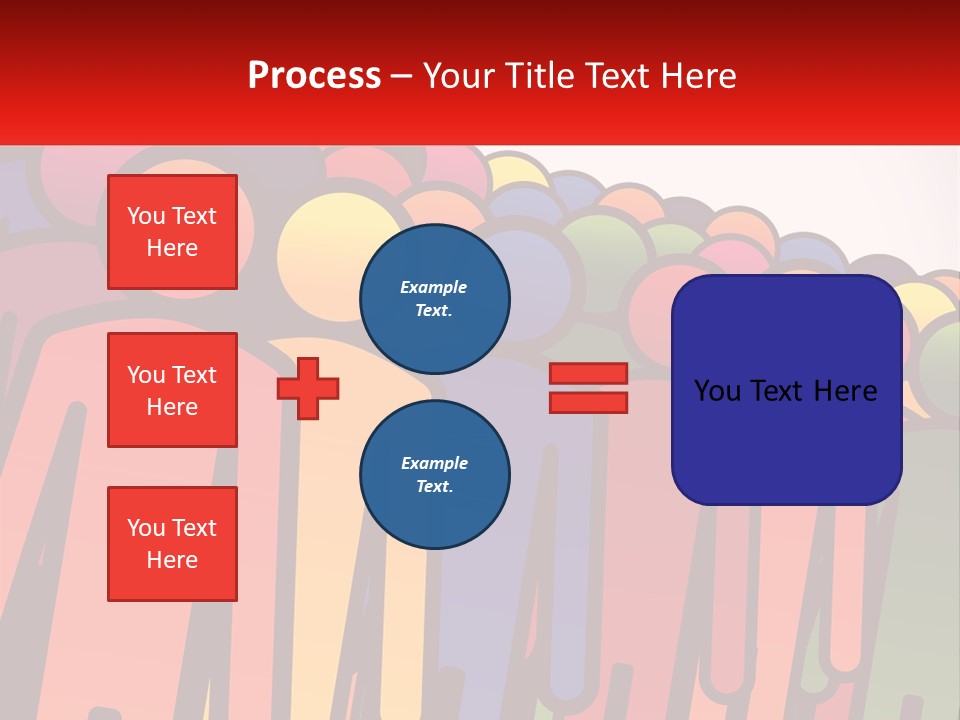 Process – Your Title Text Here

You Text Here

You Text Here

You Text Here

Example Text.

Example Text.

You Text Here